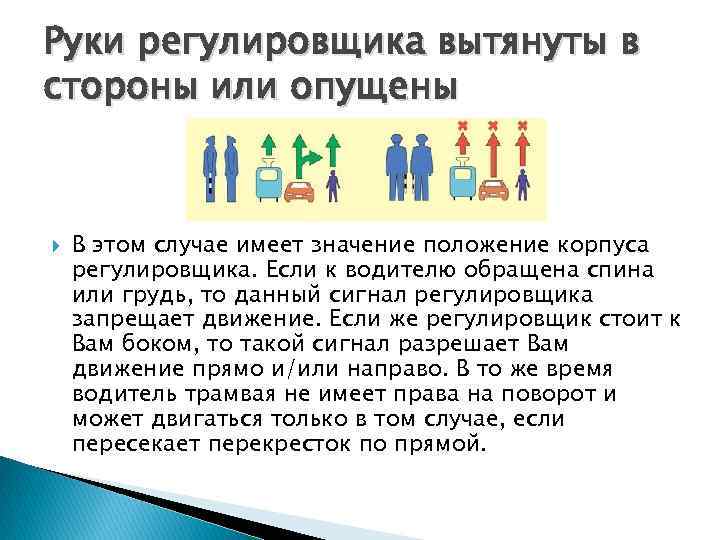 Руки регулировщика вытянуты в стороны или опущены

В этом случае имеет значение положение корпуса регулировщика. Если к водителю обращена спина или грудь, то данный сигнал регулировщика запрещает движение. Если же регулировщик стоит к Вам боком, то такой сигнал разрешает Вам движение прямо и/или направо. В то же время водитель трамвая не имеет права на поворот и может двигаться только в том случае, если пересекает перекресток по прямой.